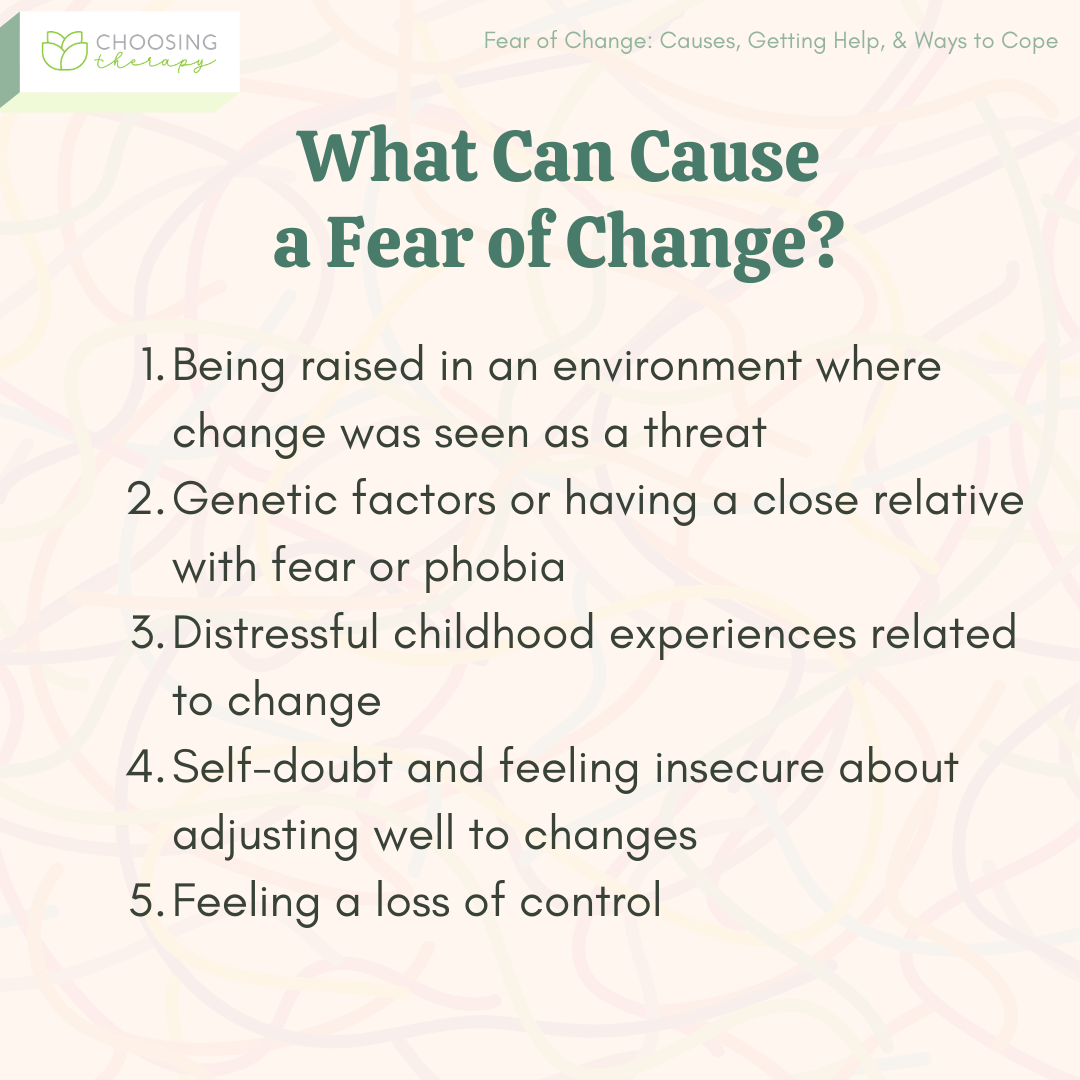 CHOOSING therapy

Fear of Change: Causes, Getting Help, & Ways to Cope

What Can Cause a Fear of Change?

1. Being raised in an environment where change was seen as a threat
2. Genetic factors or having a close relative with fear or phobia
3. Distressful childhood experiences related to change
4. Self-doubt and feeling insecure about adjusting well to changes
5. Feeling a loss of control